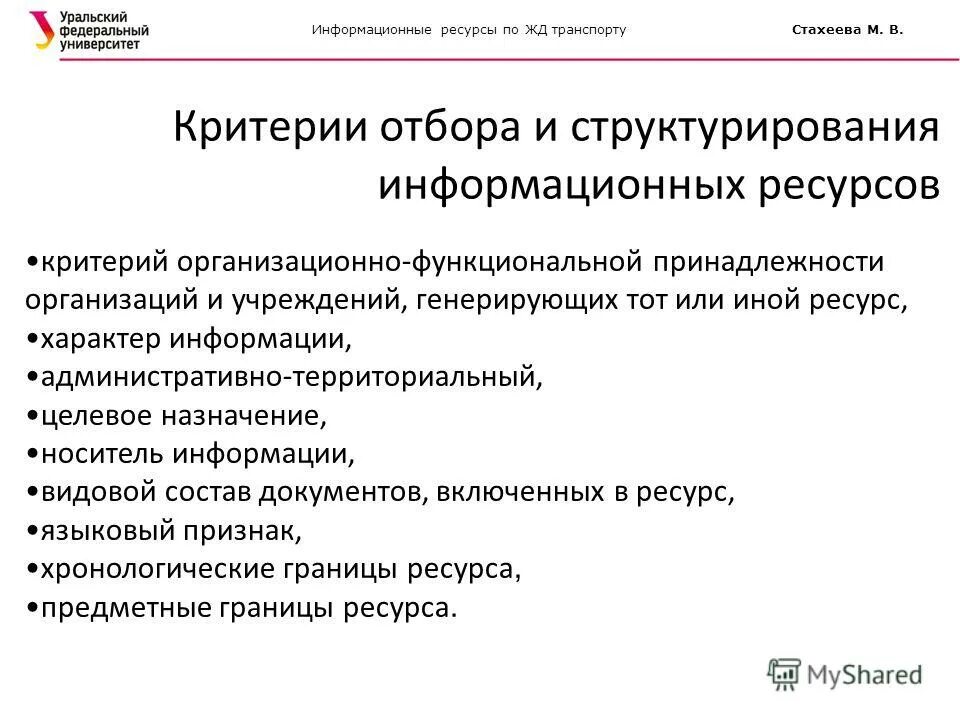 Уральский федеральный университет

Информационные ресурсы по ЖД транспорту

Стахеева М. В.

Критерии отбора и структурирования информационных ресурсов

•критерий организационно-функциональной принадлежности организаций и учреждений, генерирующих тот или иной ресурс,
•характер информации,
•административно-территориальный,
•целевое назначение,
•носитель информации,
•видовой состав документов, включенных в ресурс,
•языковый признак,
•хронологические границы ресурса,
•предметные границы ресурса.

MyShared